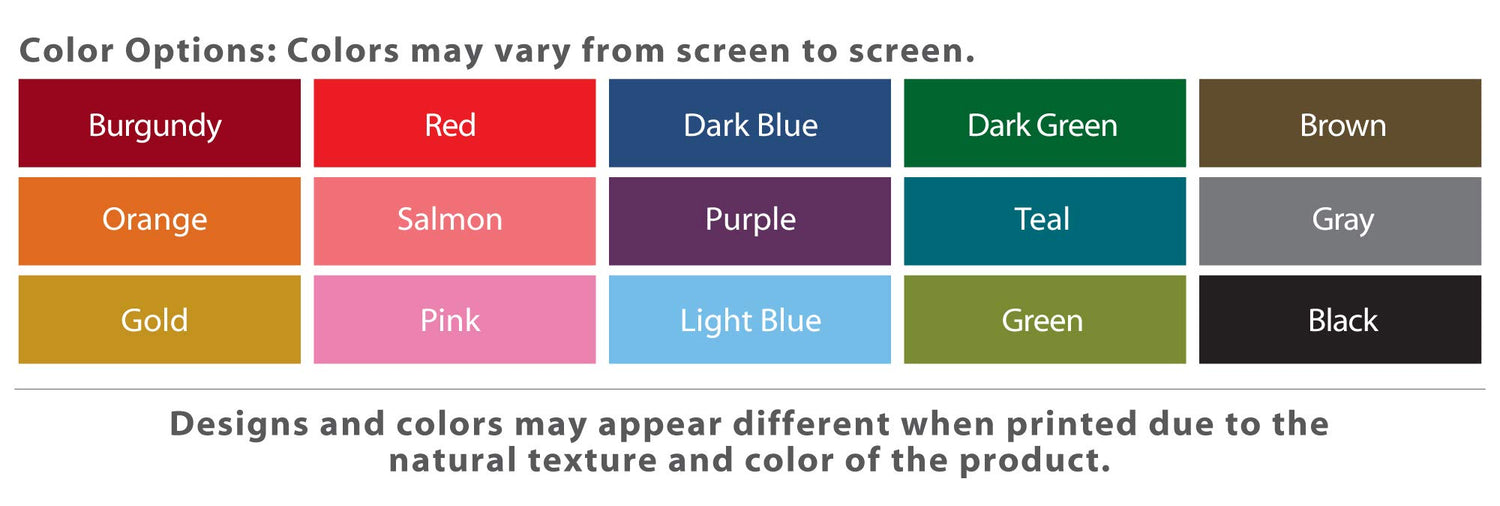 Color Options: Colors may vary from screen to screen.

| Burgundy | Red | Dark Blue | Dark Green | Brown |
|---|---|---|---|---|
| Orange | Salmon | Purple | Teal | Gray |
| Gold | Pink | Light Blue | Green | Black |

Designs and colors may appear different when printed due to the natural texture and color of the product.